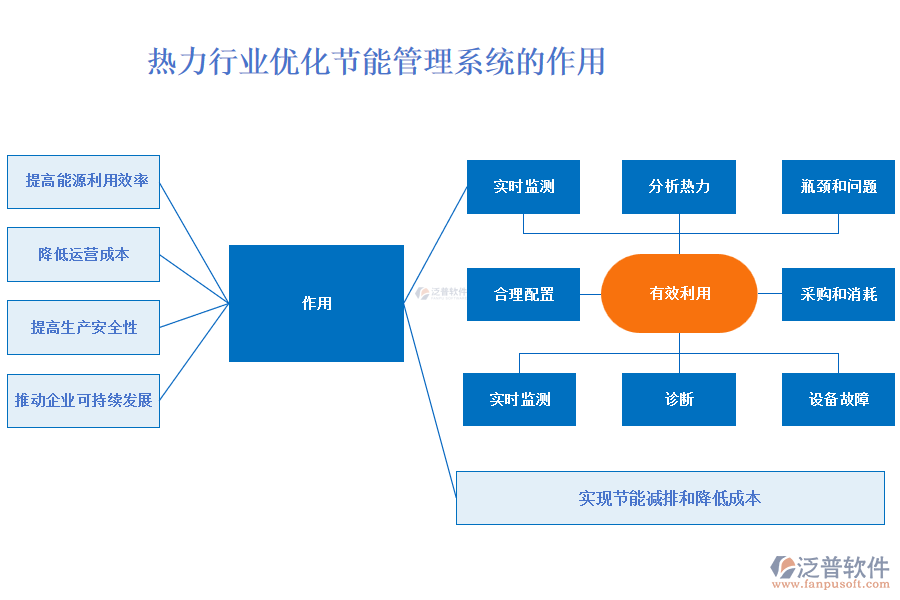 热力行业优化节能管理系统的作用

提高能源利用效率

降低运营成本

提高生产安全性

推动企业可持续发展

作用

泛普软件

实时监测

分析热力

瓶颈和问题

合理配置

有效利用

采购和消耗

实时监测

诊断

设备故障

实现节能减排和降低成本

泛普软件
www.fanpusoft.com